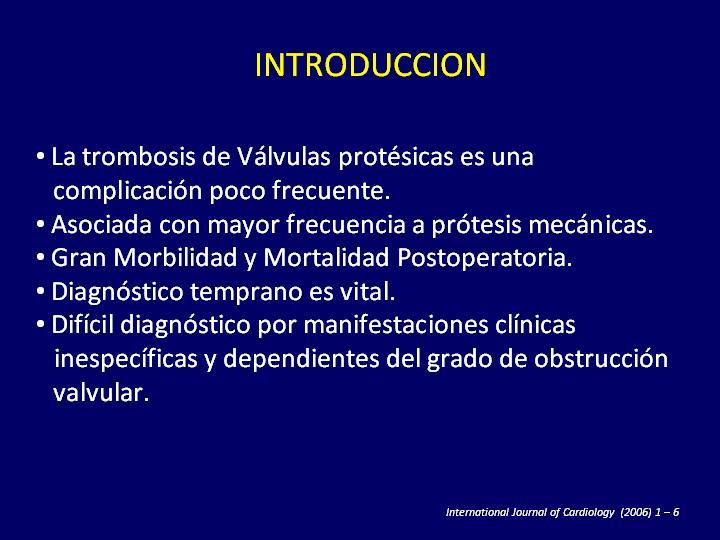 INTRODUCCION

• La trombosis de Válvulas protésicas es una complicación poco frecuente.
• Asociada con mayor frecuencia a prótesis mecánicas.
• Gran Morbilidad y Mortalidad Postoperatoria.
• Diagnóstico temprano es vital.
• Difícil diagnóstico por manifestaciones clínicas inespecíficas y dependientes del grado de obstrucción valvular.

International Journal of Cardiology (2006) 1 – 6